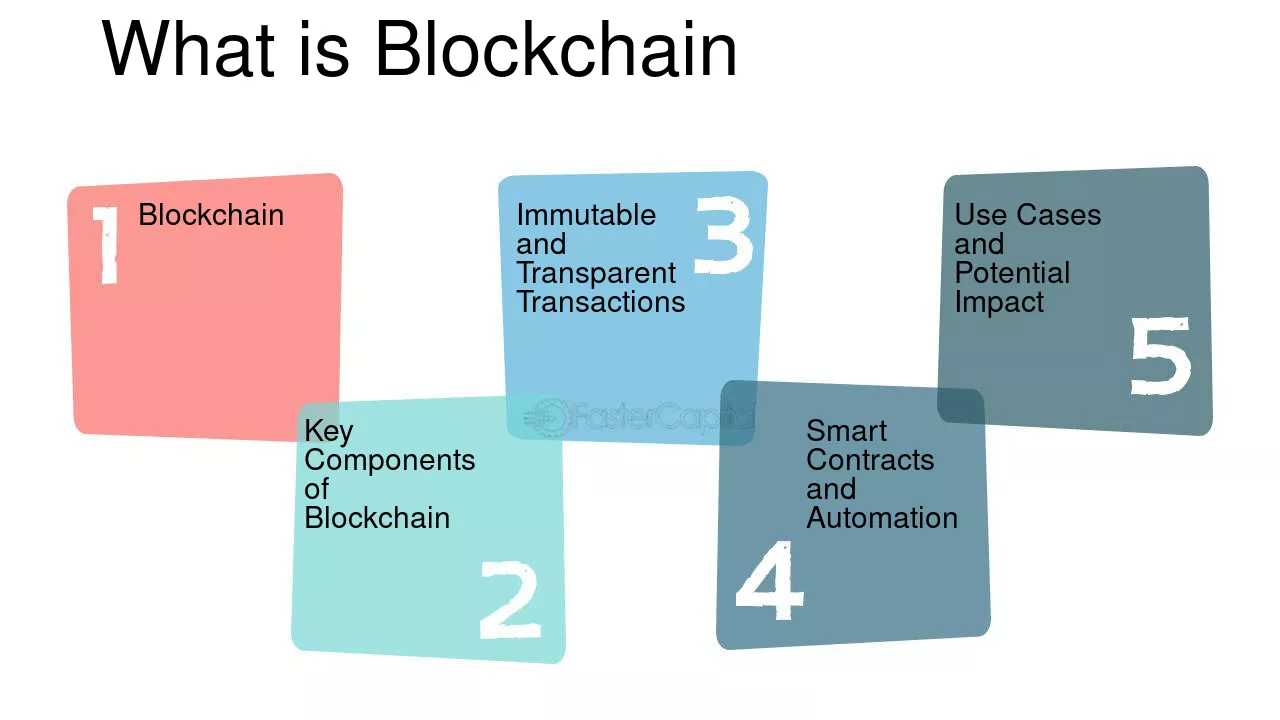 What is Blockchain

1 Blockchain

Key Components of Blockchain 2

Immutable and Transparent Transactions 3

FasterCapital

Smart Contracts and Automation 4

Use Cases and Potential Impact 5